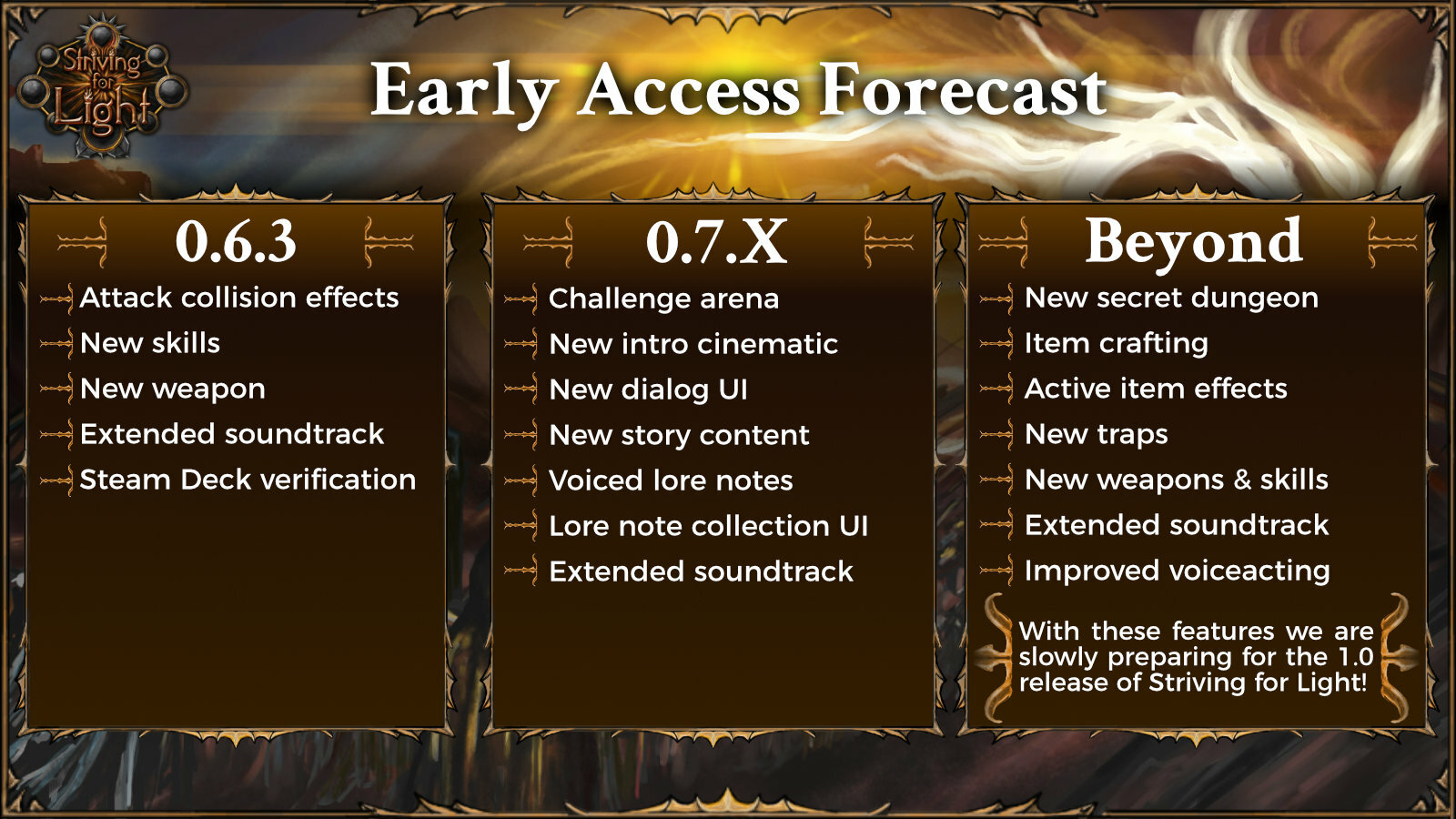 Striving for Light

Early Access Forecast

0.6.3
Attack collision effects
New skills
New weapon
Extended soundtrack
Steam Deck verification

0.7.X
Challenge arena
New intro cinematic
New dialog UI
New story content
Voiced lore notes
Lore note collection UI
Extended soundtrack

Beyond
New secret dungeon
Item crafting
Active item effects
New traps
New weapons & skills
Extended soundtrack
Improved voiceacting

With these features we are slowly preparing for the 1.0 release of Striving for Light!